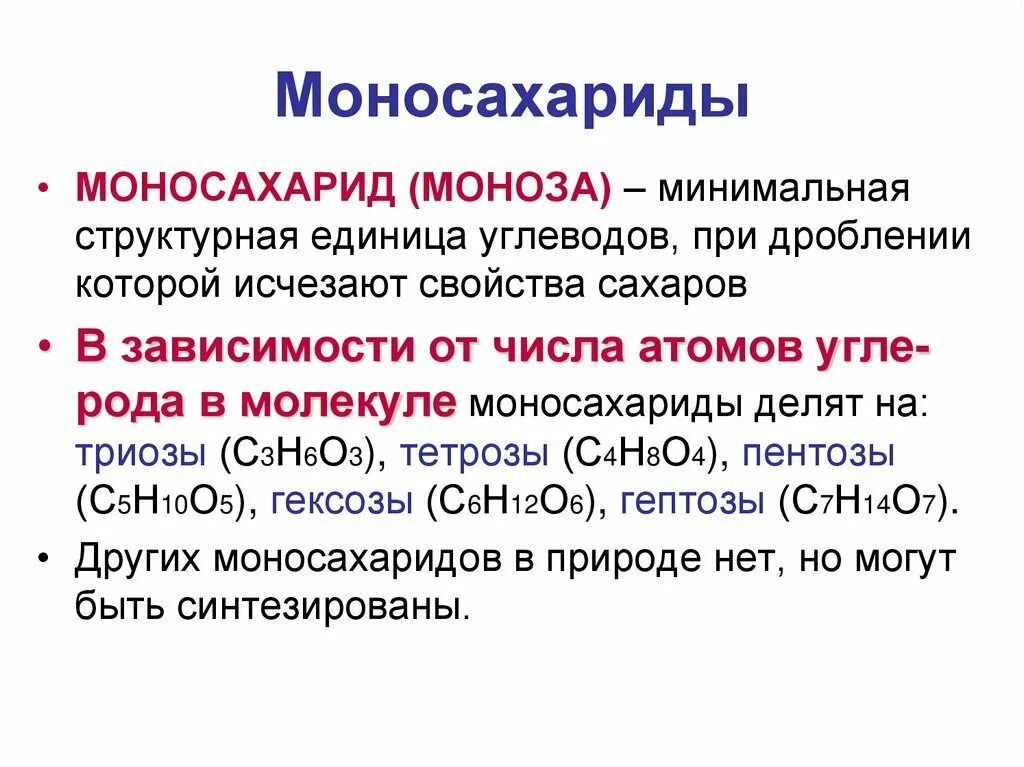 Моносахариды

• МОНОСАХАРИД (МОНОЗА) – минимальная структурная единица углеводов, при дроблении которой исчезают свойства сахаров

• В зависимости от числа атомов углерода в молекуле моносахариды делят на: триозы ($C_3H_6O_3$), тетрозы ($C_4H_8O_4$), пентозы ($C_5H_{10}O_5$), гексозы ($C_6H_{12}O_6$), гептозы ($C_7H_{14}O_7$).

• Других моносахаридов в природе нет, но могут быть синтезированы.